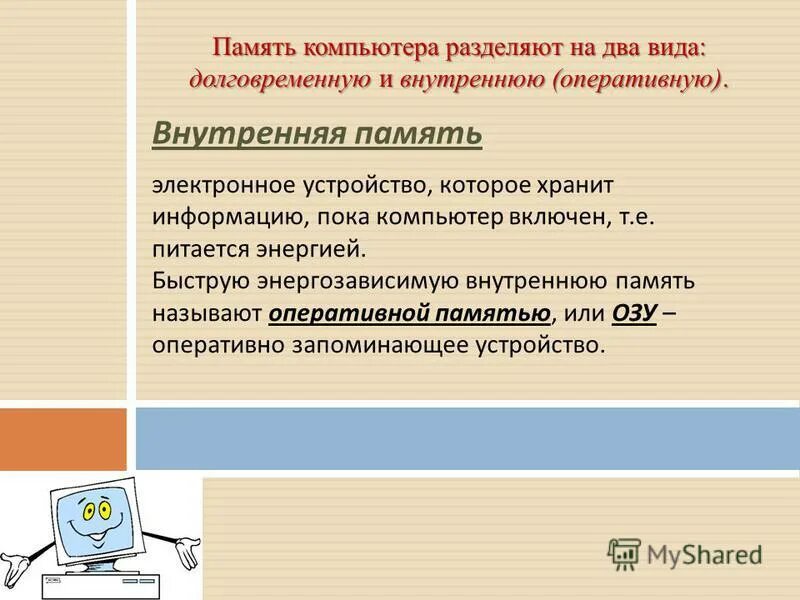 Память компьютера разделяют на два вида: долговременную и внутреннюю (оперативную).

Внутренняя память

электронное устройство, которое хранит информацию, пока компьютер включен, т.е. питается энергией.
Быструю энергозависимую внутреннюю память называют оперативной памятью, или ОЗУ – оперативно запоминающее устройство.

MyShared